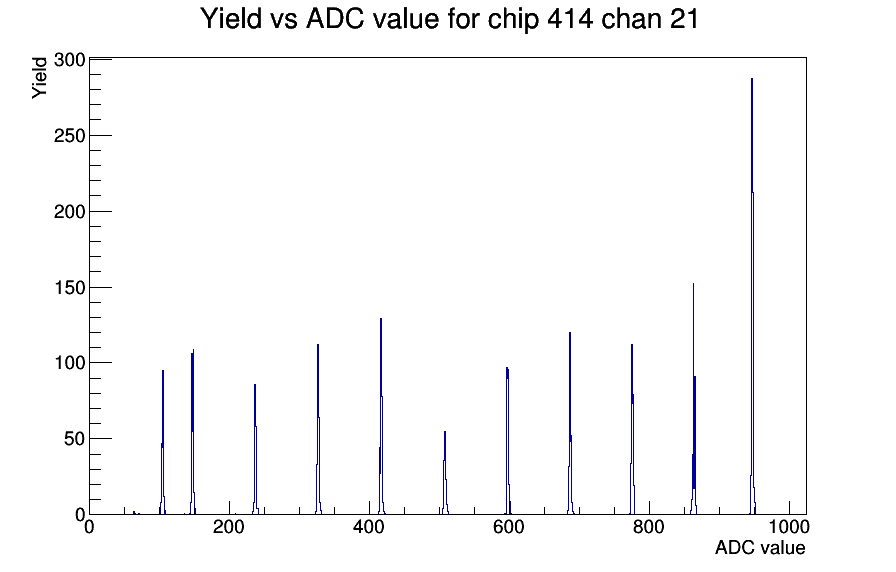 Yield vs ADC value for chip 414 chan 21

Yield

300
250
200
150
100
50
0

0
200
400
600
800
1000

ADC value